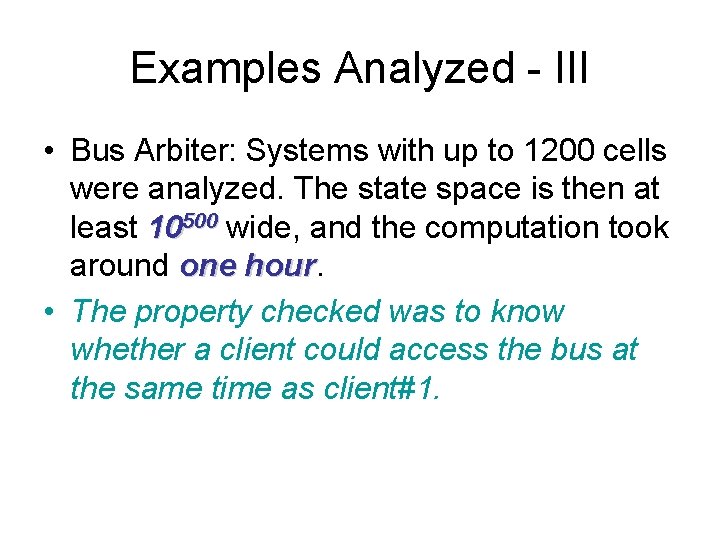 Examples Analyzed - III

• Bus Arbiter: Systems with up to 1200 cells were analyzed. The state space is then at least $10^{500}$ wide, and the computation took around one hour.

• The property checked was to know whether a client could access the bus at the same time as client#1.